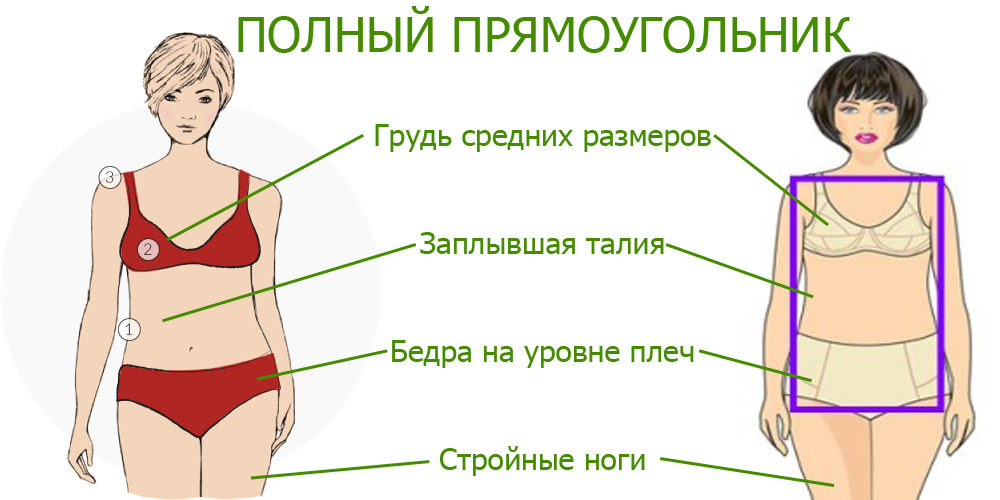 ПОЛНЫЙ ПРЯМОУГОЛЬНИК

3

2

1

Грудь средних размеров

Заплывшая талия

Бедра на уровне плеч

Стройные ноги